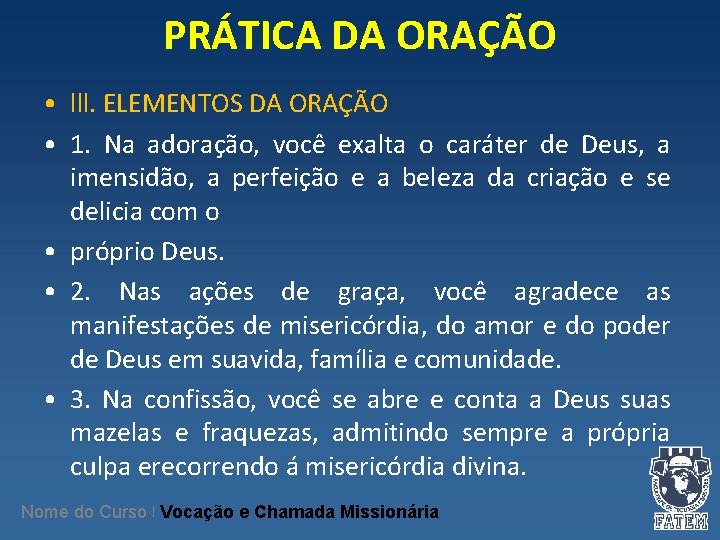 PRÁTICA DA ORAÇÃO

• III. ELEMENTOS DA ORAÇÃO

• 1. Na adoração, você exalta o caráter de Deus, a imensidão, a perfeição e a beleza da criação e se delicia com o

• próprio Deus.

• 2. Nas ações de graça, você agradece as manifestações de misericórdia, do amor e do poder de Deus em suavida, família e comunidade.

• 3. Na confissão, você se abre e conta a Deus suas mazelas e fraquezas, admitindo sempre a própria culpa erecorrendo á misericórdia divina.

Nome do Curso | Vocação e Chamada Missionária

FATEM